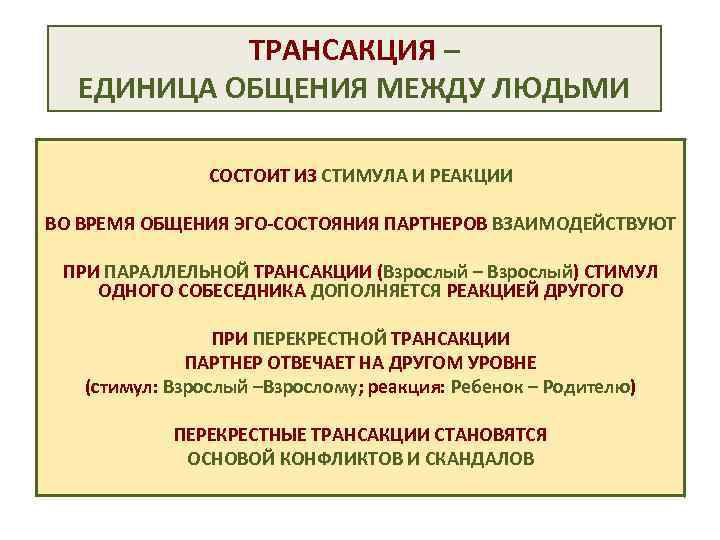 ТРАНСАКЦИЯ –
ЕДИНИЦА ОБЩЕНИЯ МЕЖДУ ЛЮДЬМИ

СОСТОИТ ИЗ СТИМУЛА И РЕАКЦИИ

ВО ВРЕМЯ ОБЩЕНИЯ ЭГО-СОСТОЯНИЯ ПАРТНЕРОВ ВЗАИМОДЕЙСТВУЮТ

ПРИ ПАРАЛЛЕЛЬНОЙ ТРАНСАКЦИИ (Взрослый – Взрослый) СТИМУЛ ОДНОГО СОБЕСЕДНИКА ДОПОЛНЯЕТСЯ РЕАКЦИЕЙ ДРУГОГО

ПРИ ПЕРЕКРЕСТНОЙ ТРАНСАКЦИИ
ПАРТНЕР ОТВЕЧАЕТ НА ДРУГОМ УРОВНЕ
(стимул: Взрослый –Взрослому; реакция: Ребенок – Родителю)

ПЕРЕКРЕСТНЫЕ ТРАНСАКЦИИ СТАНОВЯТСЯ
ОСНОВОЙ КОНФЛИКТОВ И СКАНДАЛОВ